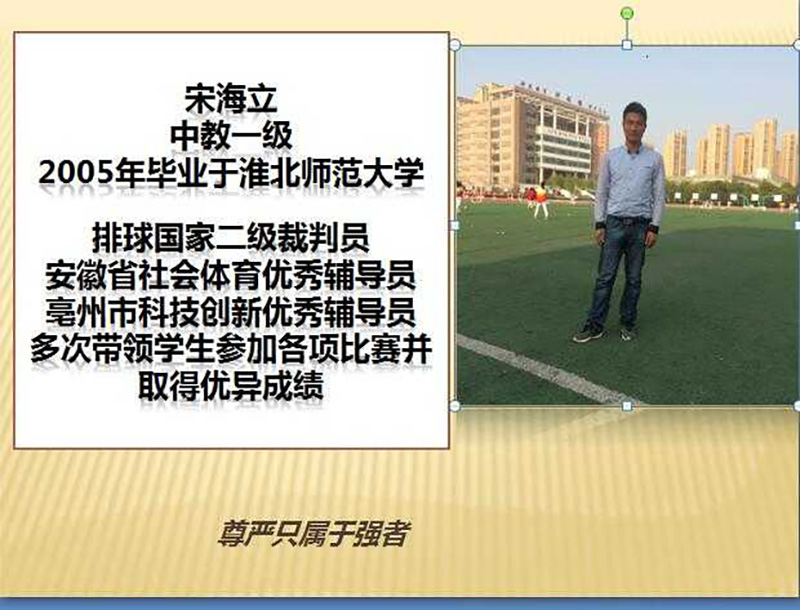 宋海立
中教一级
2005年毕业于淮北师范大学

排球国家二级裁判员
安徽省社会体育优秀辅导员
亳州市科技创新优秀辅导员
多次带领学生参加各项比赛并取得优异成绩

尊严只属于强者